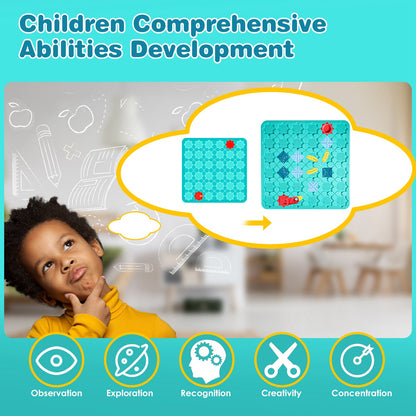 Children Comprehensive Abilities Development

Observation
Exploration
Recognition
Creativity
Concentration